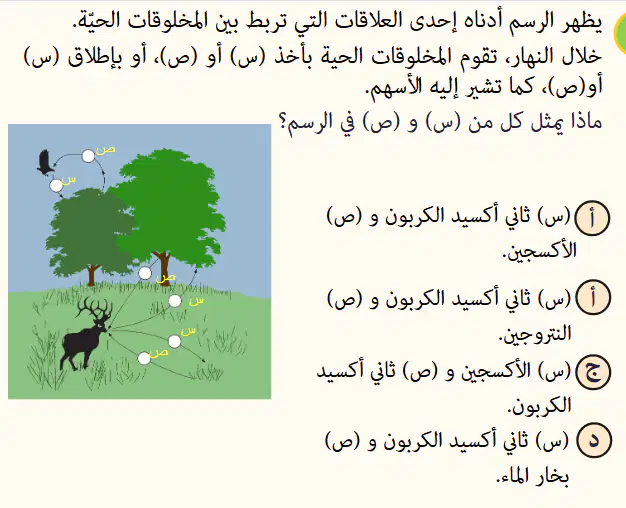 يظهر الرسم أدناه إحدى العلاقات التي تربط بين المخلوقات الحيّة.
خلال النهار، تقوم المخلوقات الحية بأخذ (س) أو (ص)، أو بإطلاق (س) أو(ص)، كما تشير إليه الأسهم.
ماذا يمثل كل من (س) و (ص) في الرسم؟

ص
س
ص
س
س
ص

أ (س) ثاني أكسيد الكربون و (ص) الأكسجين.
أ (س) ثاني أكسيد الكربون و (ص) النتروجين.
ج (س) الأكسجين و (ص) ثاني أكسيد الكربون.
د (س) ثاني أكسيد الكربون و (ص) بخار الماء.